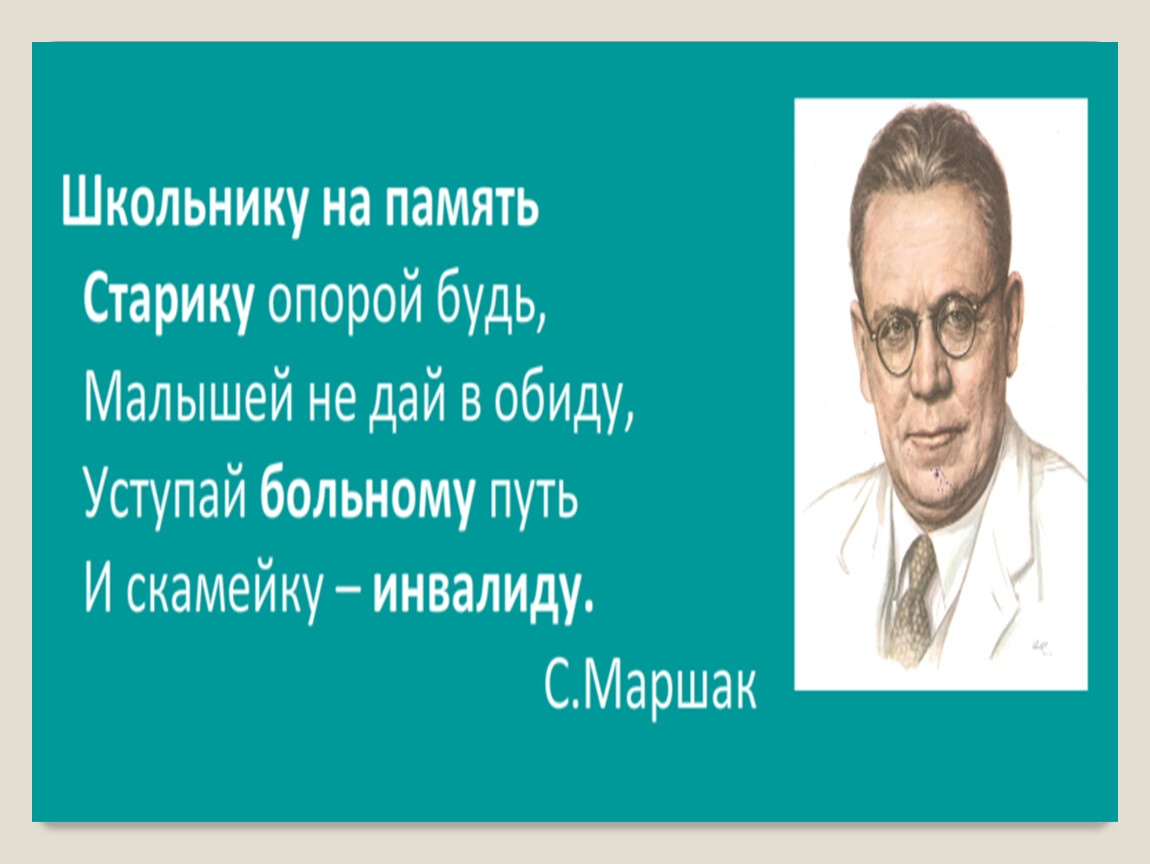 Школьнику на память

Старику опорой будь,
Малышей не дай в обиду,
Уступай больному путь
И скамейку – инвалиду.

С.Маршак